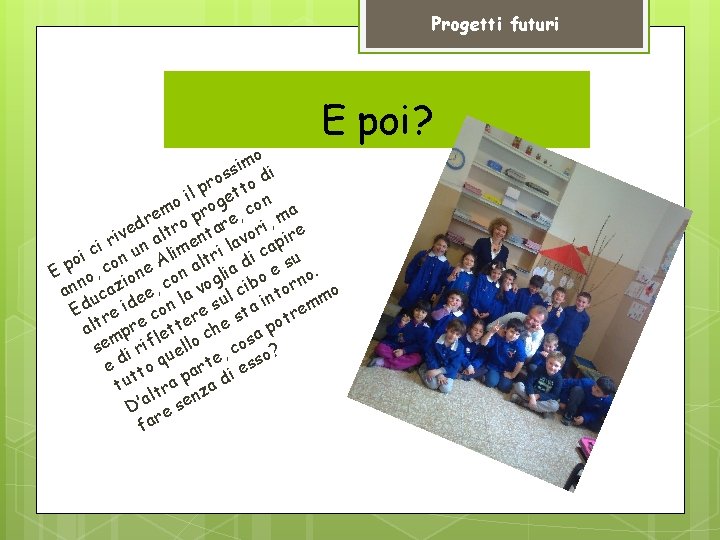 Progetti futuri

E poi?

E poi ci rivedremo il prossimo anno, con un altro progetto di Educazione Alimentare, con altre idee, con altri lavori, ma sempre con la voglia di capire e di riflettere sul cibo e su tutto quello che sta intorno. D'altra parte, cosa potremmo fare senza di esso?